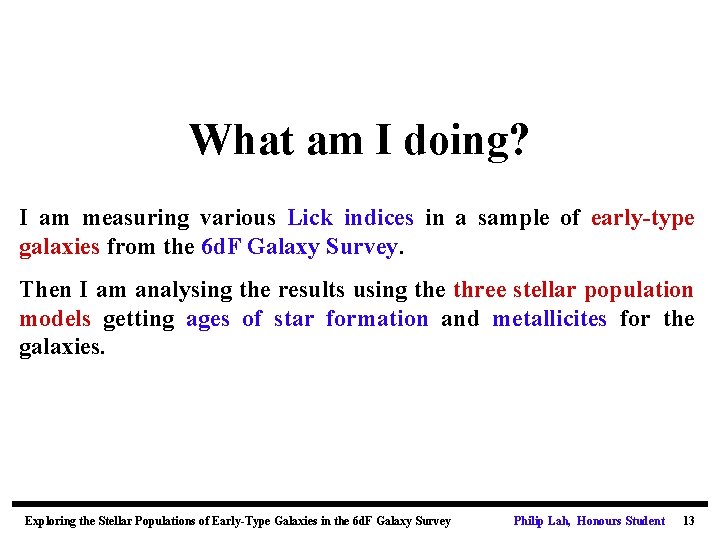 What am I doing?

I am measuring various Lick indices in a sample of early-type galaxies from the 6dF Galaxy Survey.

Then I am analysing the results using the three stellar population models getting ages of star formation and metallicites for the galaxies.

Exploring the Stellar Populations of Early-Type Galaxies in the 6dF Galaxy Survey Philip Lah, Honours Student 13